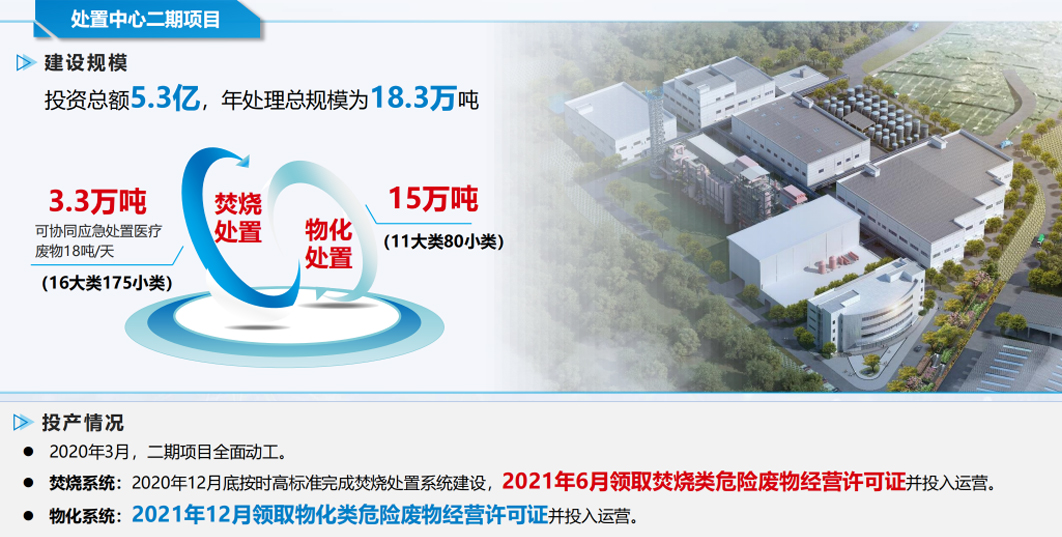 处置中心二期项目

建设规模

投资总额5.3亿，年处理总规模为18.3万吨

3.3万吨
可协同应急处置医疗废物18吨/天
(16大类175小类)

焚烧处置

物化处置

15万吨
(11大类80小类)

投产情况

● 2020年3月，二期项目全面动工。

● 焚烧系统：2020年12月底按时高标准完成焚烧处置系统建设，2021年6月领取焚烧类危险废物经营许可证并投入运营。

● 物化系统：2021年12月领取物化类危险废物经营许可证并投入运营。